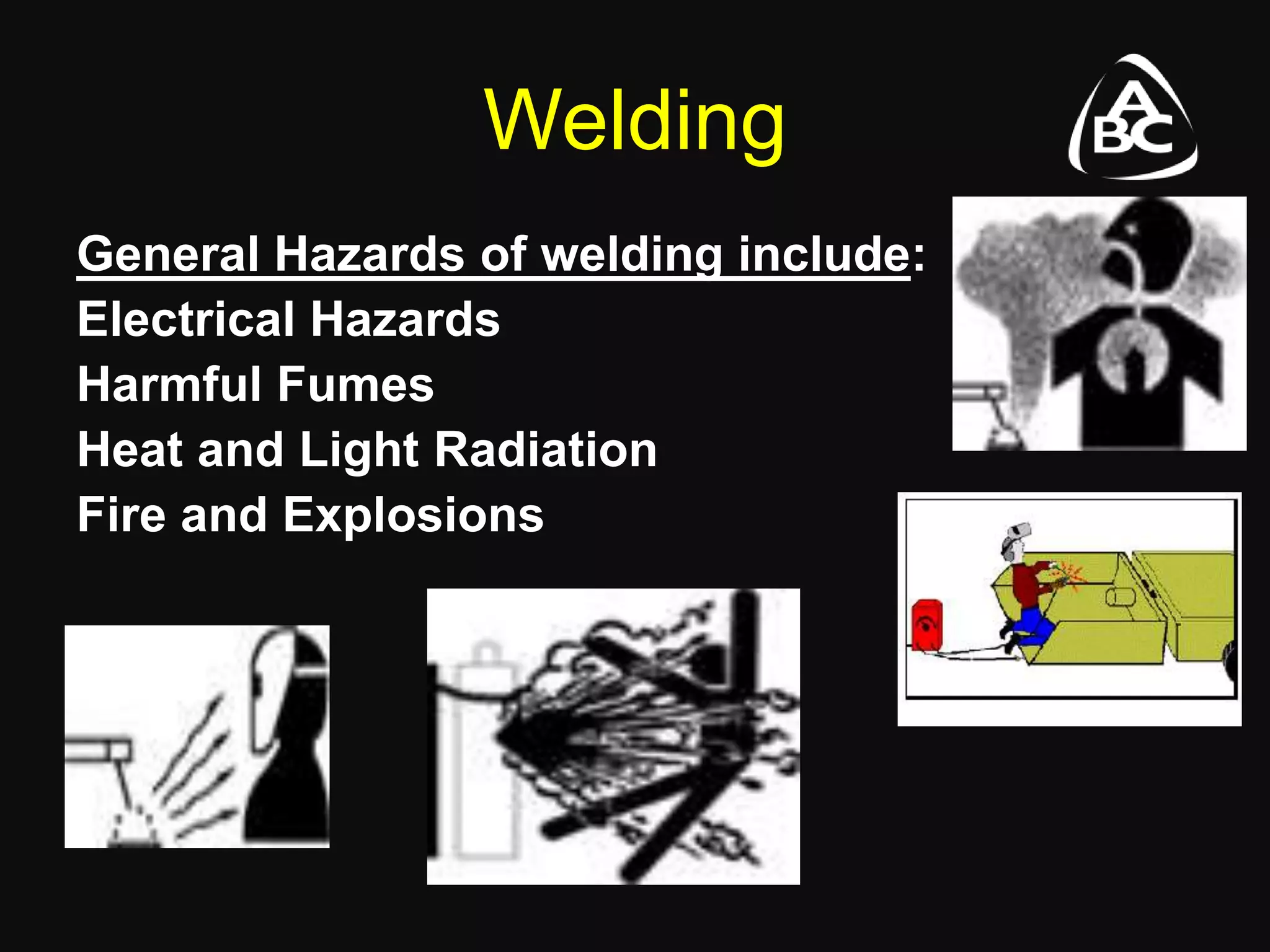 Welding

ABC

General Hazards of welding include:
Electrical Hazards
Harmful Fumes
Heat and Light Radiation
Fire and Explosions